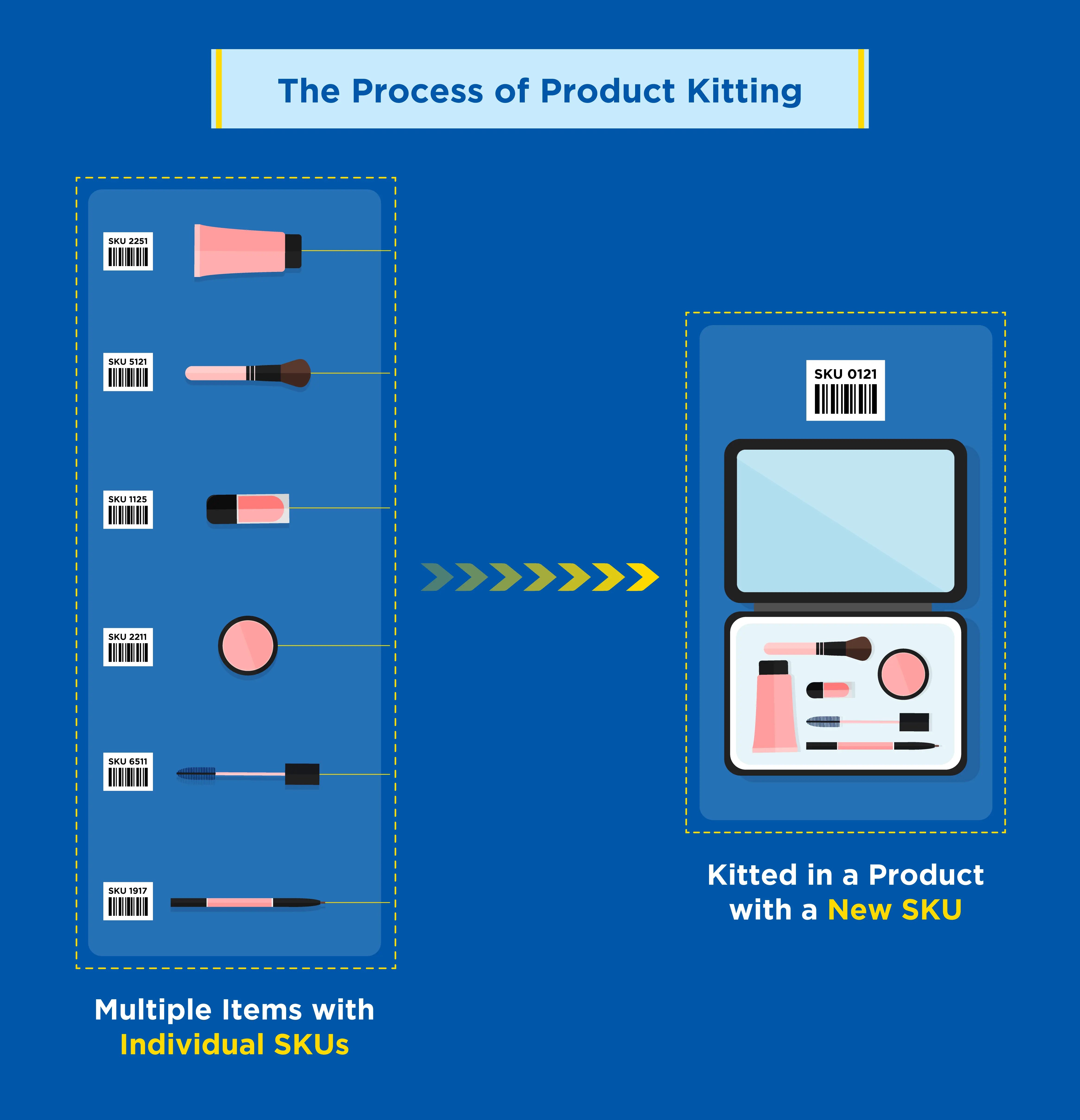 The Process of Product Kitting

SKU 2251

SKU 5121

SKU 1125

SKU 2211

SKU 6511

SKU 1917

Multiple Items with Individual SKUs

SKU 0121

Kitted in a Product with a New SKU